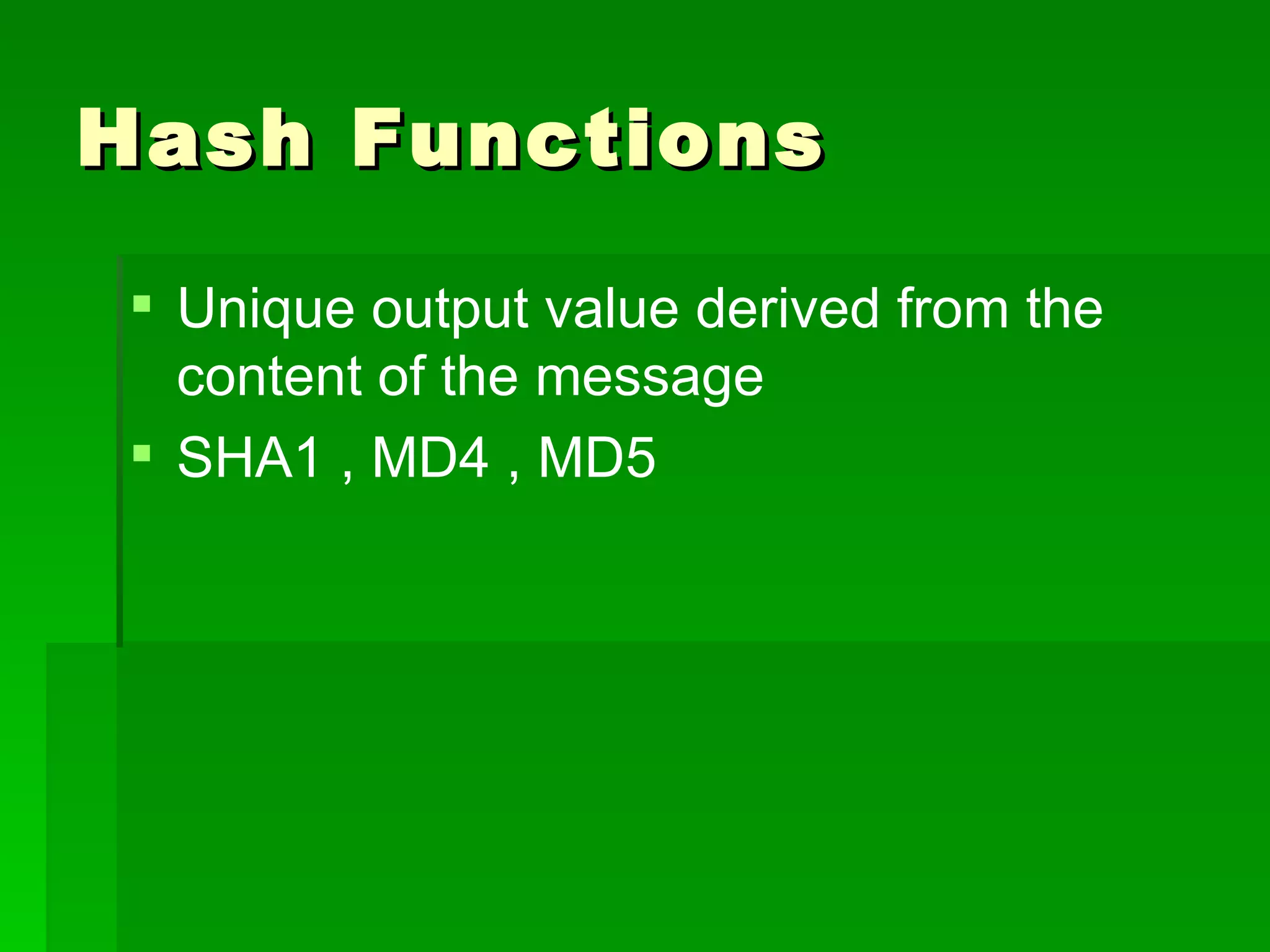 Hash Functions

▪ Unique output value derived from the content of the message
▪ SHA1 , MD4 , MD5